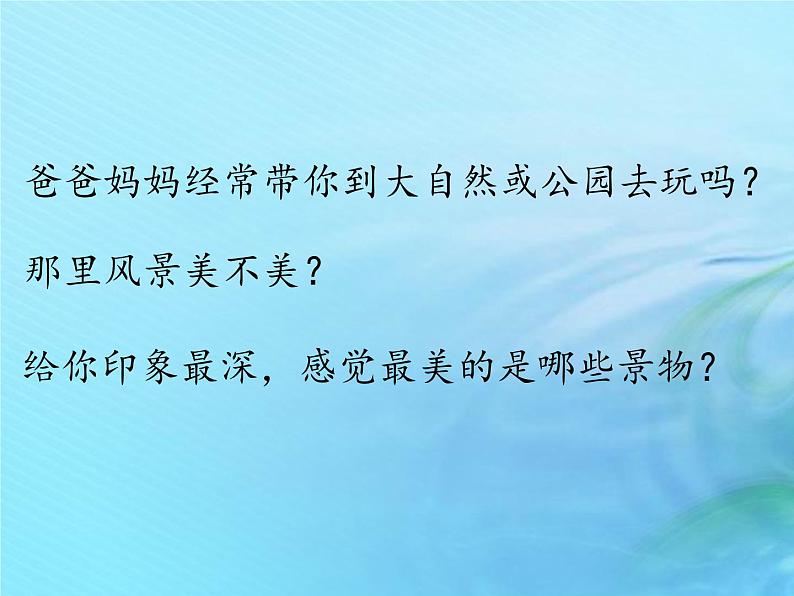 爸爸妈妈经常带你到大自然或公园去玩吗？

那里风景美不美？

给你印象最深，感觉最美的是哪些景物？